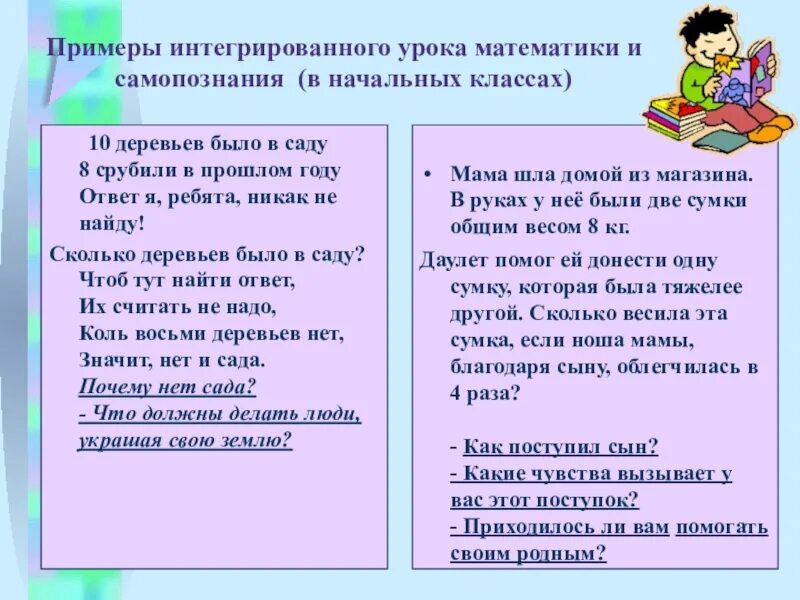 Примеры интегрированного урока математики и самопознания (в начальных классах)

10 деревьев было в саду
8 срубили в прошлом году
Ответ я, ребята, никак не найду!

Сколько деревьев было в саду?
Чтоб тут найти ответ,
Их считать не надо,
Коль восьми деревьев нет,
Значит, нет и сада.
Почему нет сада?
- Что должны делать люди, украшая свою землю?

• Мама шла домой из магазина. В руках у неё были две сумки общим весом 8 кг.

Даулет помог ей донести одну сумку, которая была тяжелее другой. Сколько весила эта сумка, если ноша мамы, благодаря сыну, облегчилась в 4 раза?

- Как поступил сын?
- Какие чувства вызывает у вас этот поступок?
- Приходилось ли вам помогать своим родным?